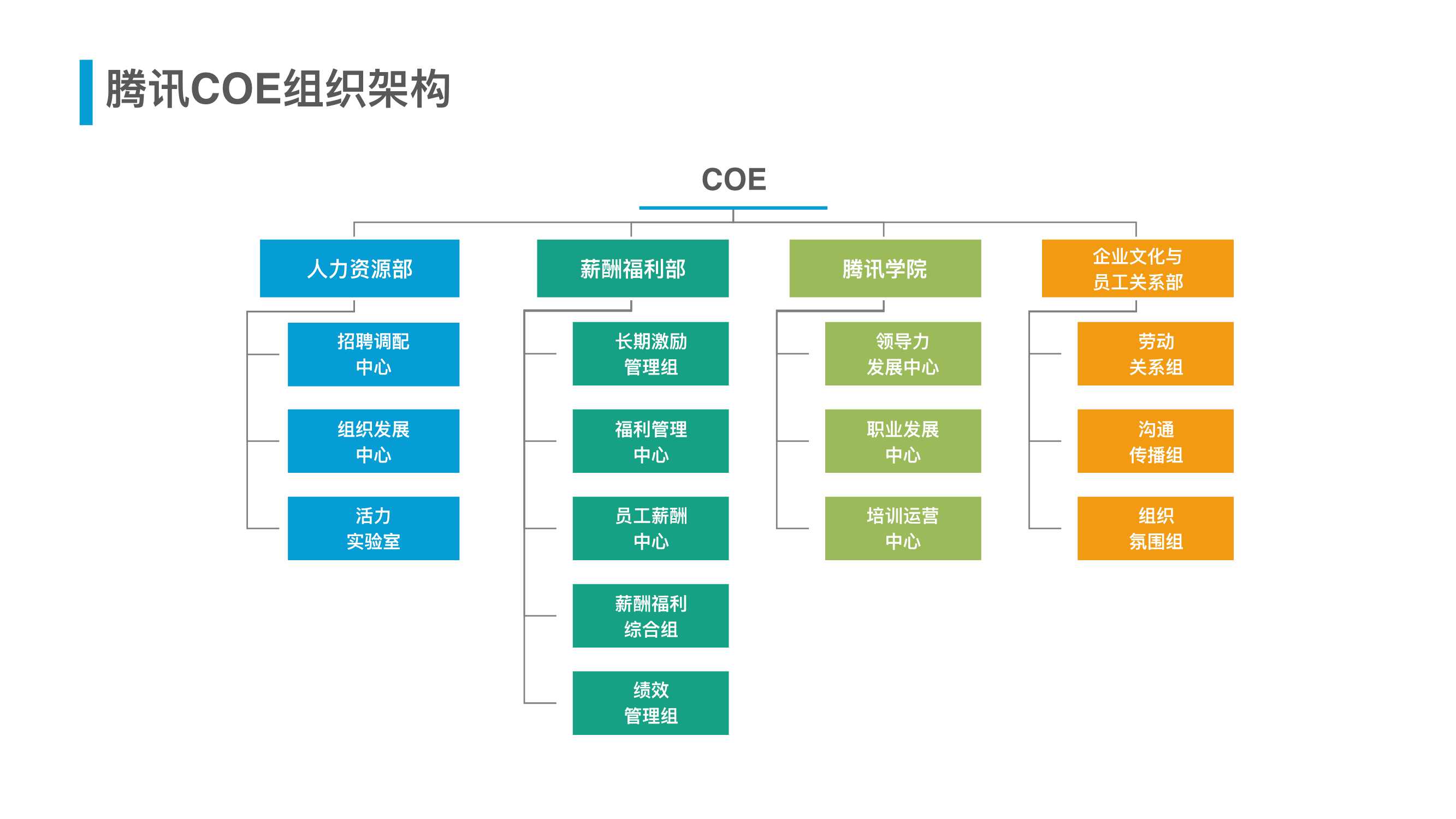 腾讯COE组织架构

COE

人力资源部

招聘调配中心

组织发展中心

活力实验室

薪酬福利部

长期激励管理组

福利管理中心

员工薪酬中心

薪酬福利综合组

绩效管理组

腾讯学院

领导力发展中心

职业发展中心

培训运营中心

企业文化与员工关系部

劳动关系组

沟通传播组

组织氛围组